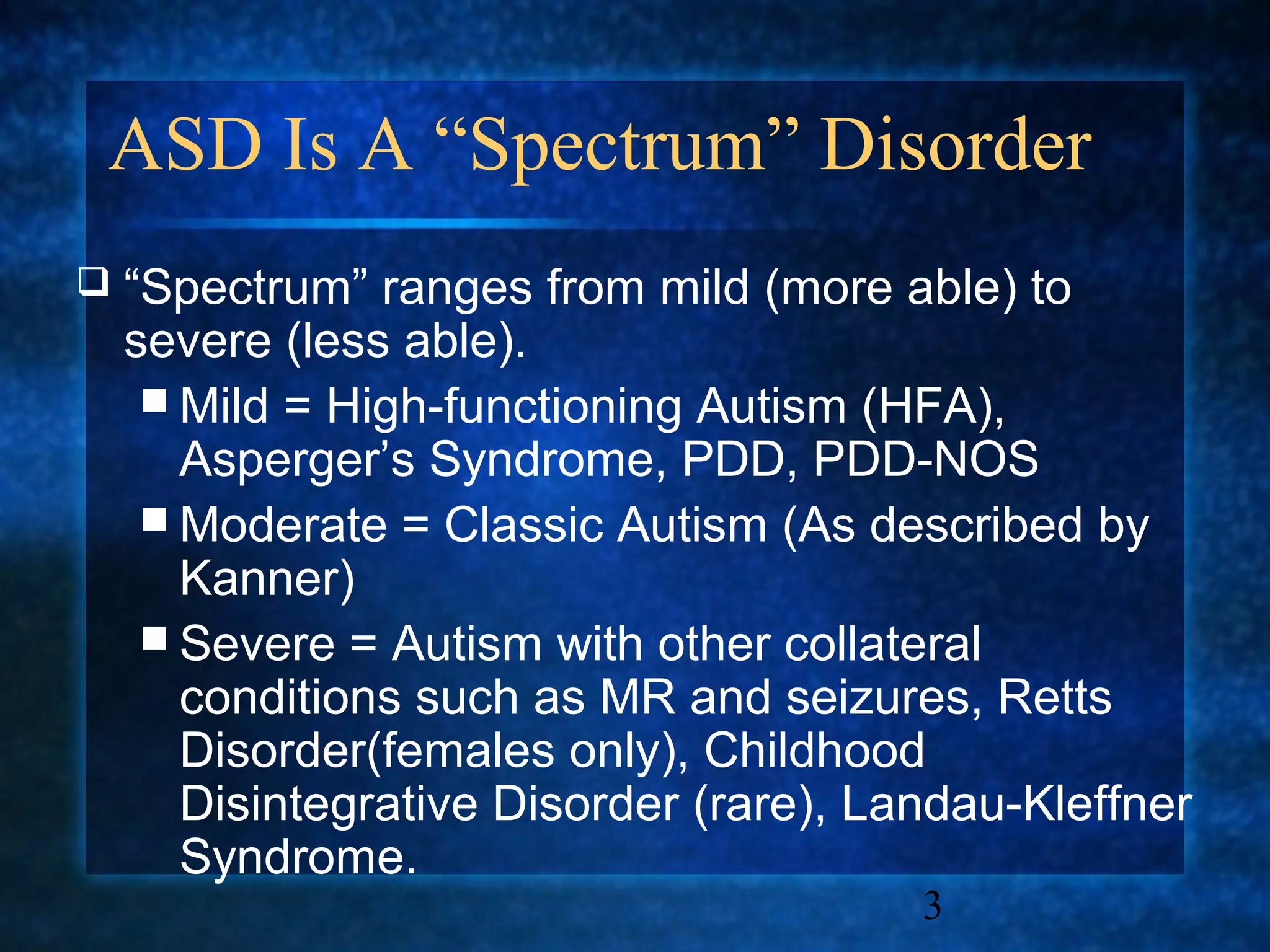 ASD Is A “Spectrum” Disorder

❑ “Spectrum” ranges from mild (more able) to severe (less able).

■ Mild = High-functioning Autism (HFA), Asperger’s Syndrome, PDD, PDD-NOS

■ Moderate = Classic Autism (As described by Kanner)

■ Severe = Autism with other collateral conditions such as MR and seizures, Retts Disorder(females only), Childhood Disintegrative Disorder (rare), Landau-Kleffner Syndrome.

3